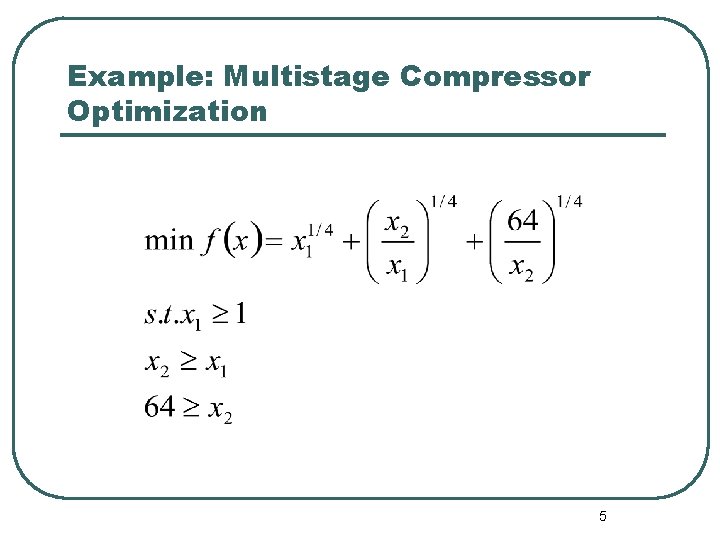 Example: Multistage Compressor Optimization

$\min f(x) = x_1^{1/4} + \left(\frac{x_2}{x_1}\right)^{1/4} + \left(\frac{64}{x_2}\right)^{1/4}$

$s.t. x_1 \geq 1$

$x_2 \geq x_1$

$64 \geq x_2$

5